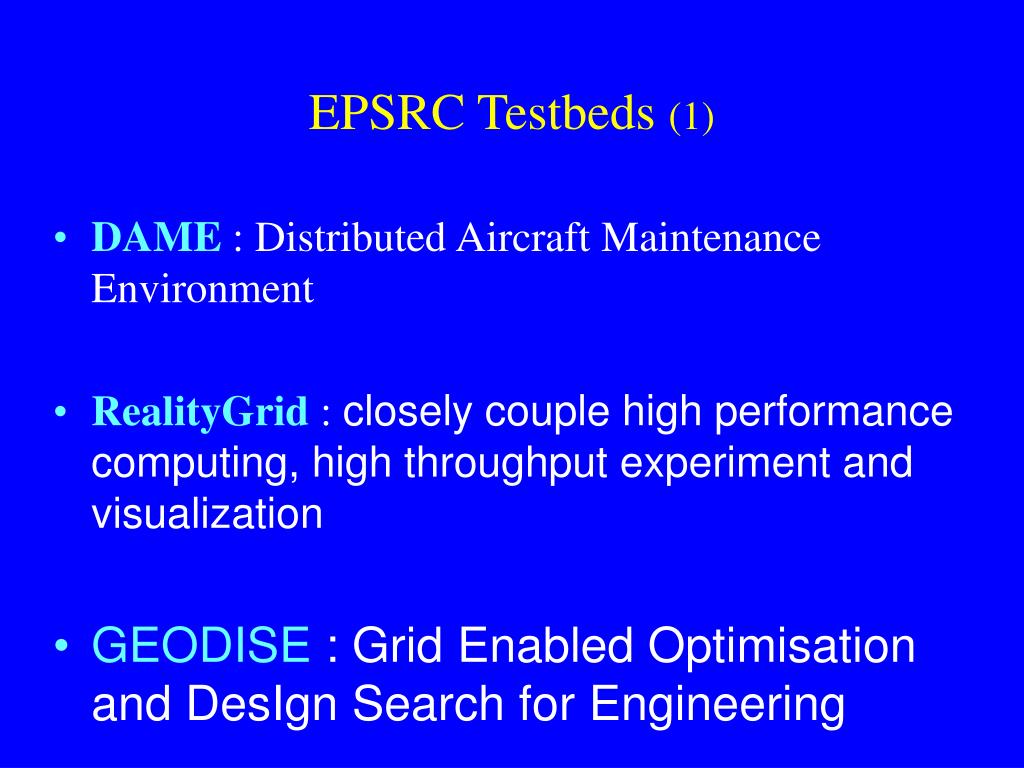 EPSRC Testbeds (1)

• DAME : Distributed Aircraft Maintenance Environment

• RealityGrid : closely couple high performance computing, high throughput experiment and visualization

• GEODISE : Grid Enabled Optimisation and DesIgn Search for Engineering